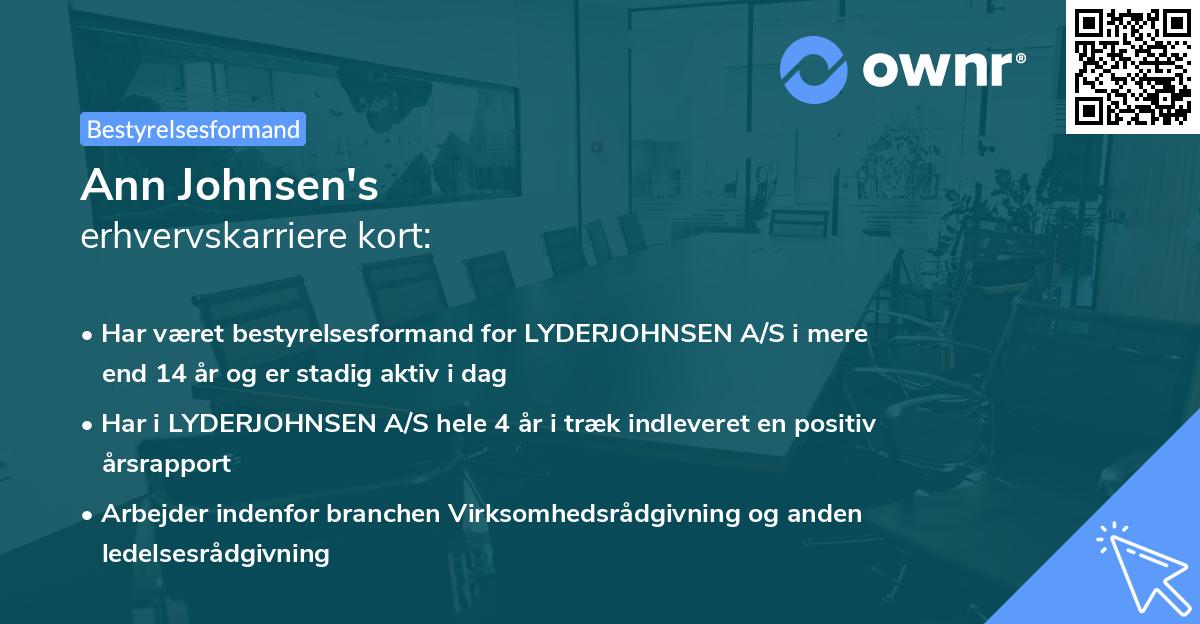 ownr®

Bestyrelsesformand

Ann Johnsen's
erhvervskarriere kort:

• Har været bestyrelsesformand for LYDERJOHNSEN A/S i mere end 14 år og er stadig aktiv i dag

• Har i LYDERJOHNSEN A/S hele 4 år i træk indleveret en positiv årsrapport

• Arbejder indenfor branchen Virksomhedsrådgivning og anden ledelsesrådgivning